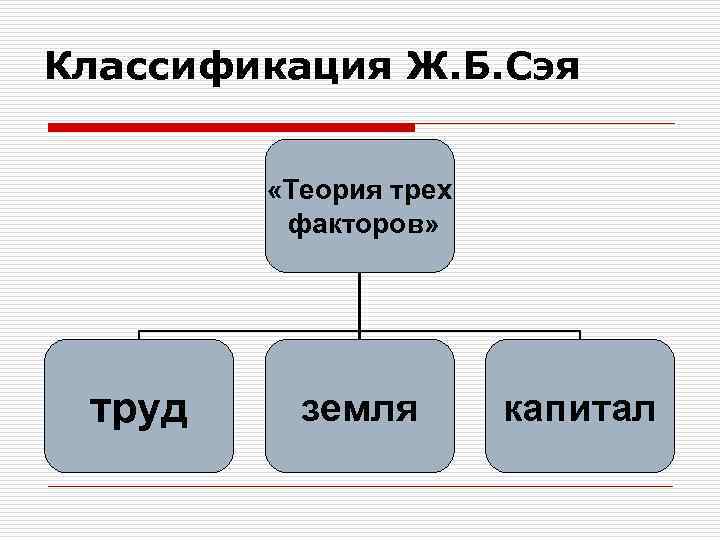 Классификация Ж.Б.Сэя

«Теория трех факторов»

труд

земля

капитал